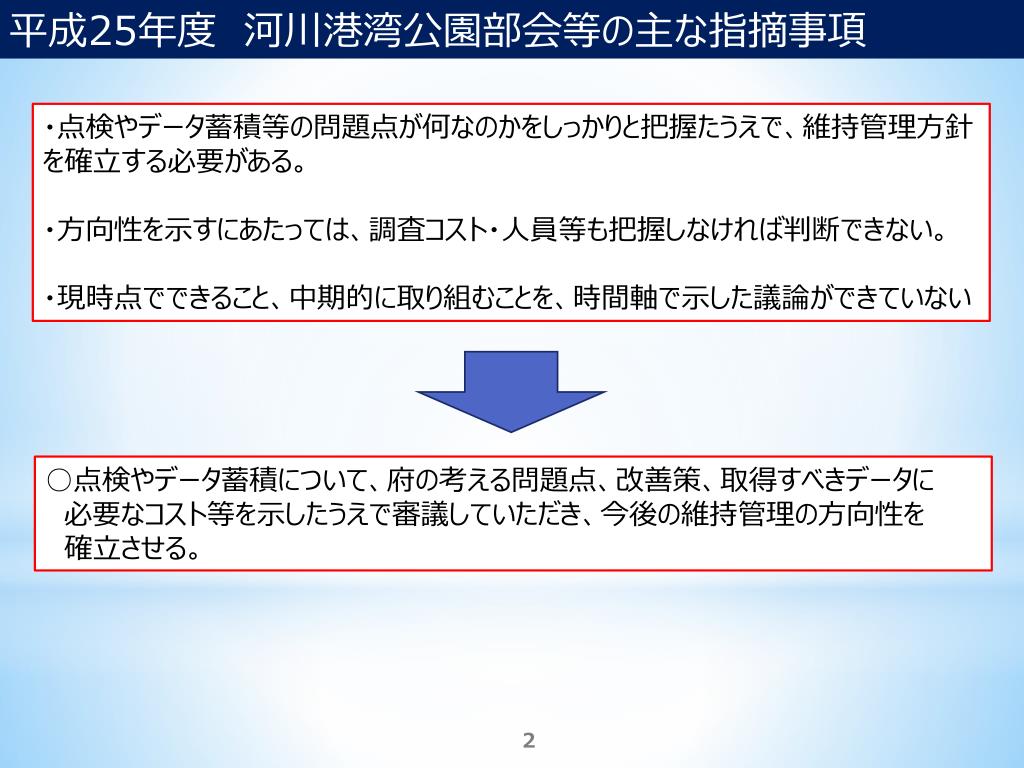 平成25年度　河川港湾公園部会等の主な指摘事項

・点検やデータ蓄積等の問題点が何なのかをしっかりと把握たうえで、維持管理方針を確立する必要がある。

・方向性を示すにあたっては、調査コスト・人員等も把握しなければ判断できない。

・現時点でできること、中期的に取り組むことを、時間軸で示した議論ができていない

○点検やデータ蓄積について、府の考える問題点、改善策、取得すべきデータに必要なコスト等を示したうえで審議していただき、今後の維持管理の方向性を確立させる。

2